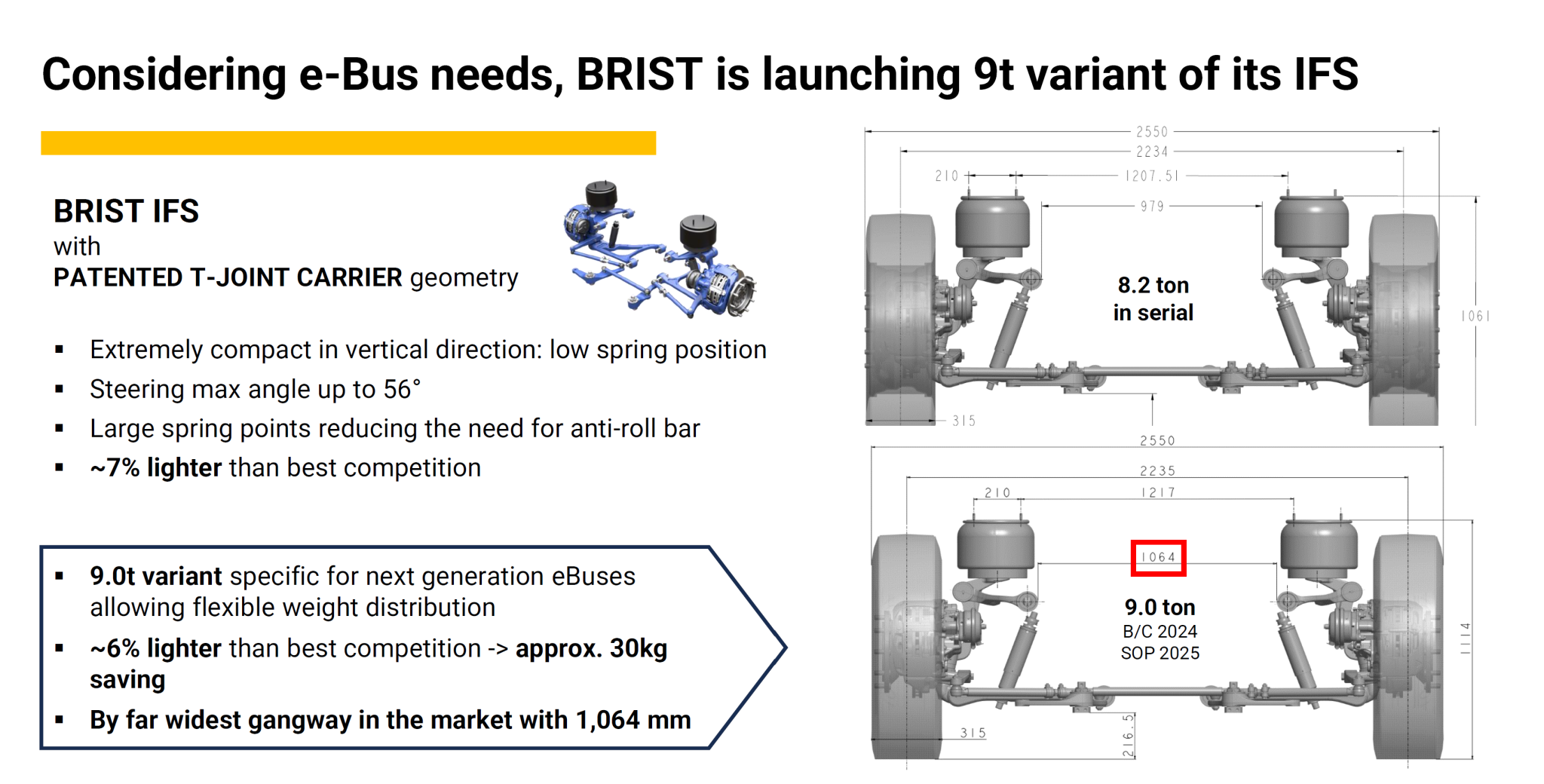 Considering e-Bus needs, BRIST is launching 9t variant of its IFS

BRIST IFS
with
PATENTED T-JOINT CARRIER geometry

▪ Extremely compact in vertical direction: low spring position
▪ Steering max angle up to 56°
▪ Large spring points reducing the need for anti-roll bar
▪ ~7% lighter than best competition

▪ 9.0t variant specific for next generation eBuses allowing flexible weight distribution
▪ ~6% lighter than best competition -> approx. 30kg saving
▪ By far widest gangway in the market with 1,064 mm

2550
2234
210
1207.51
979
8.2 ton
in serial
1061
315

2550
2235
210
1217
1064
9.0 ton
B/C 2024
SOP 2025
1114
315
216.5